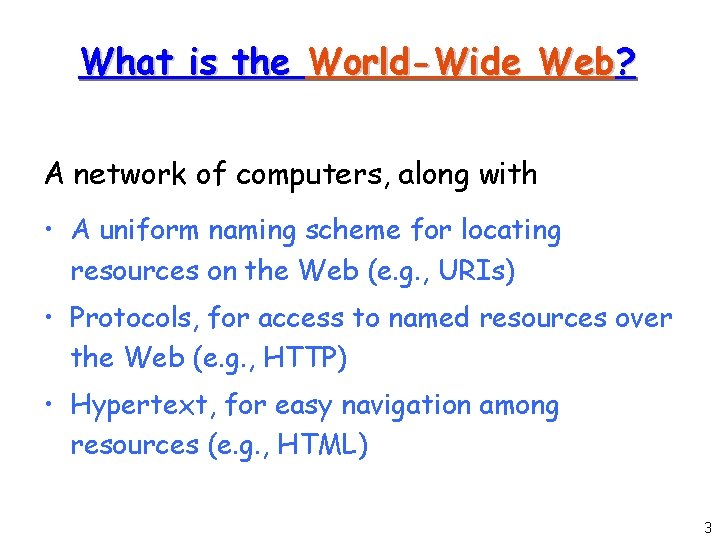 What is the World-Wide Web?

A network of computers, along with

• A uniform naming scheme for locating resources on the Web (e.g., URIs)

• Protocols, for access to named resources over the Web (e.g., HTTP)

• Hypertext, for easy navigation among resources (e.g., HTML)

3